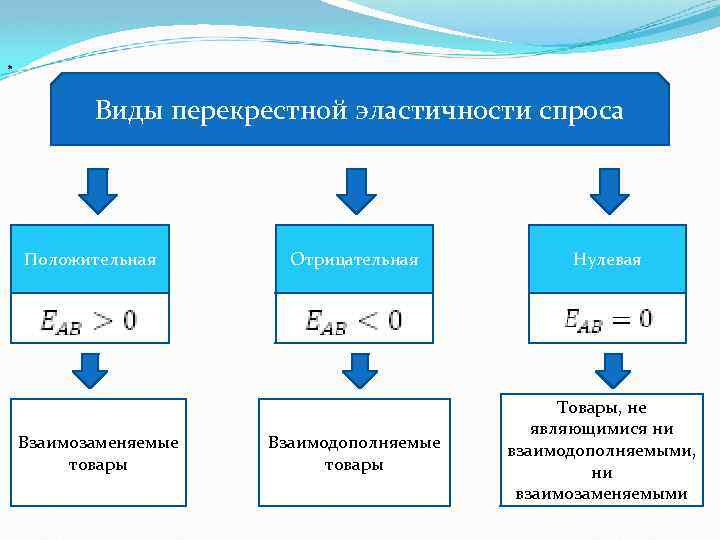 *

Виды перекрестной эластичности спроса

Положительная

$E_{AB} > 0$

Взаимозаменяемые товары

Отрицательная

$E_{AB} < 0$

Взаимодополняемые товары

Нулевая

$E_{AB} = 0$

Товары, не являющимися ни взаимодополняемыми, ни взаимозаменяемыми